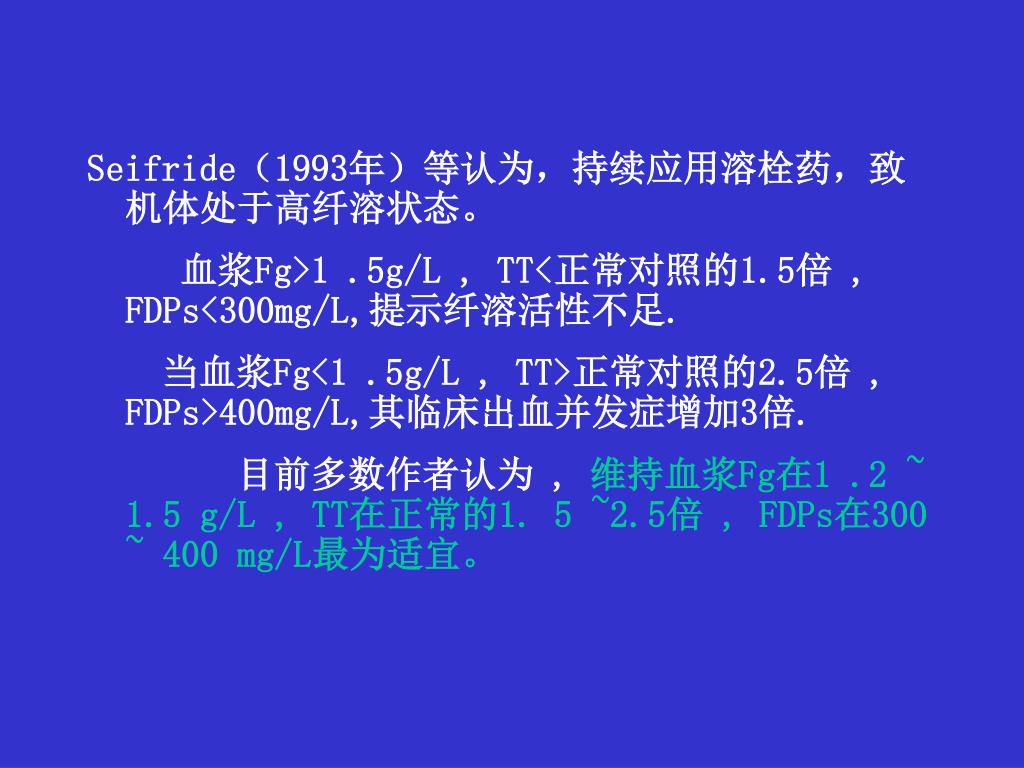 Seifride（1993年）等认为，持续应用溶栓药，致机体处于高纤溶状态。

血浆Fg>1 .5g/L ， TT<正常对照的1.5倍 ，FDPs<300mg/L,提示纤溶活性不足.

当血浆Fg<1 .5g/L ， TT>正常对照的2.5倍 ，FDPs>400mg/L,其临床出血并发症增加3倍.

目前多数作者认为 ， 维持血浆Fg在1 .2 ~ 1.5 g/L ， TT在正常的1. 5 ~2.5倍 ， FDPs在300 ~ 400 mg/L最为适宜。